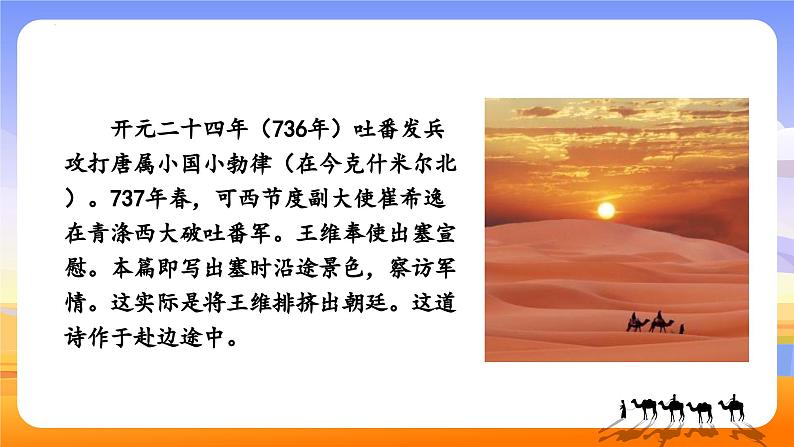 开元二十四年（736年）吐番发兵攻打唐属小国小勃律（在今克什米尔北）。737年春，可西节度副大使崔希逸在青涤西大破吐番军。王维奉使出塞宣慰。本篇即写出塞时沿途景色，察访军情。这实际是将王维排挤出朝廷。这道诗作于赴边途中。